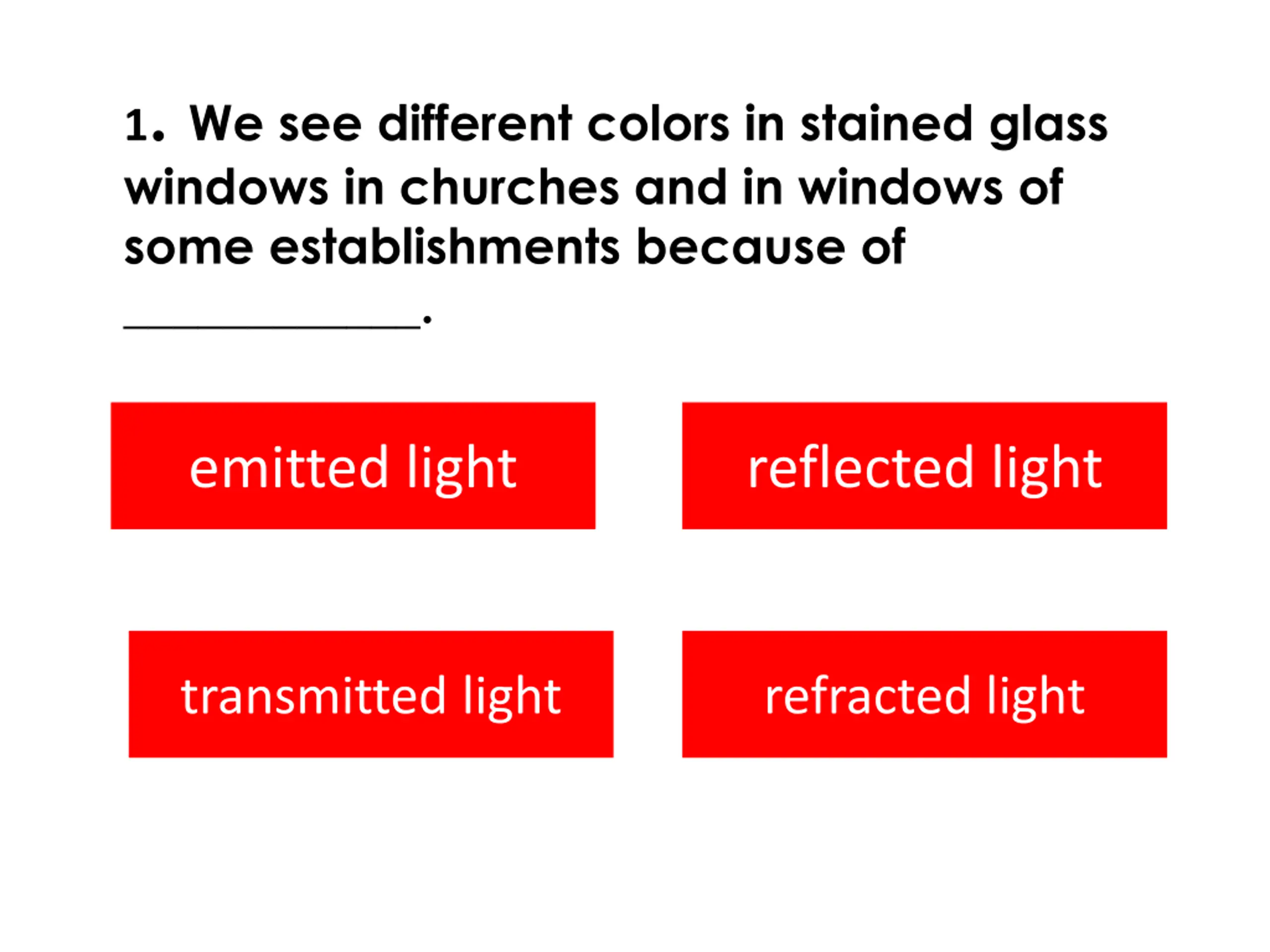 1. We see different colors in stained glass windows in churches and in windows of some establishments because of ______________.

emitted light

reflected light

transmitted light

refracted light